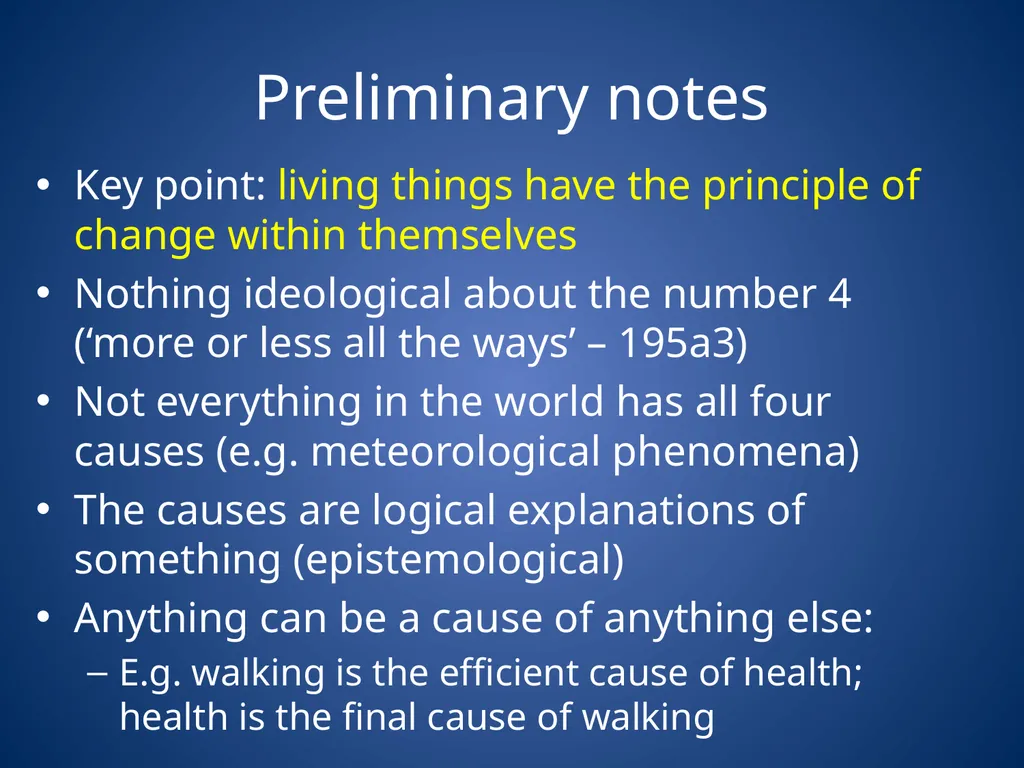 Preliminary notes

• Key point: living things have the principle of change within themselves
• Nothing ideological about the number 4 (‘more or less all the ways’ – 195a3)
• Not everything in the world has all four causes (e.g. meteorological phenomena)
• The causes are logical explanations of something (epistemological)
• Anything can be a cause of anything else:
– E.g. walking is the efficient cause of health; health is the final cause of walking